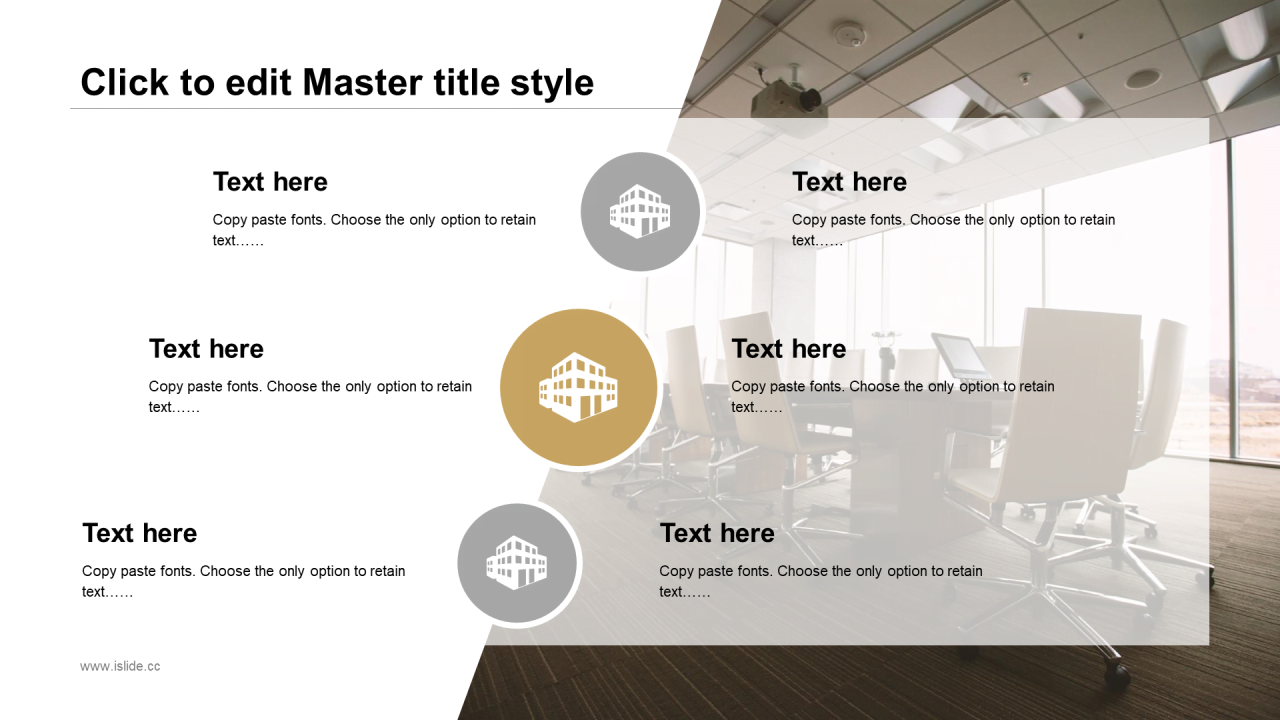 Click to edit Master title style

Text here

Copy paste fonts. Choose the only option to retain text……

Text here

Copy paste fonts. Choose the only option to retain text……

Text here

Copy paste fonts. Choose the only option to retain text……

Text here

Copy paste fonts. Choose the only option to retain text……

Text here

Copy paste fonts. Choose the only option to retain text……

Text here

Copy paste fonts. Choose the only option to retain text……

www.islide.cc